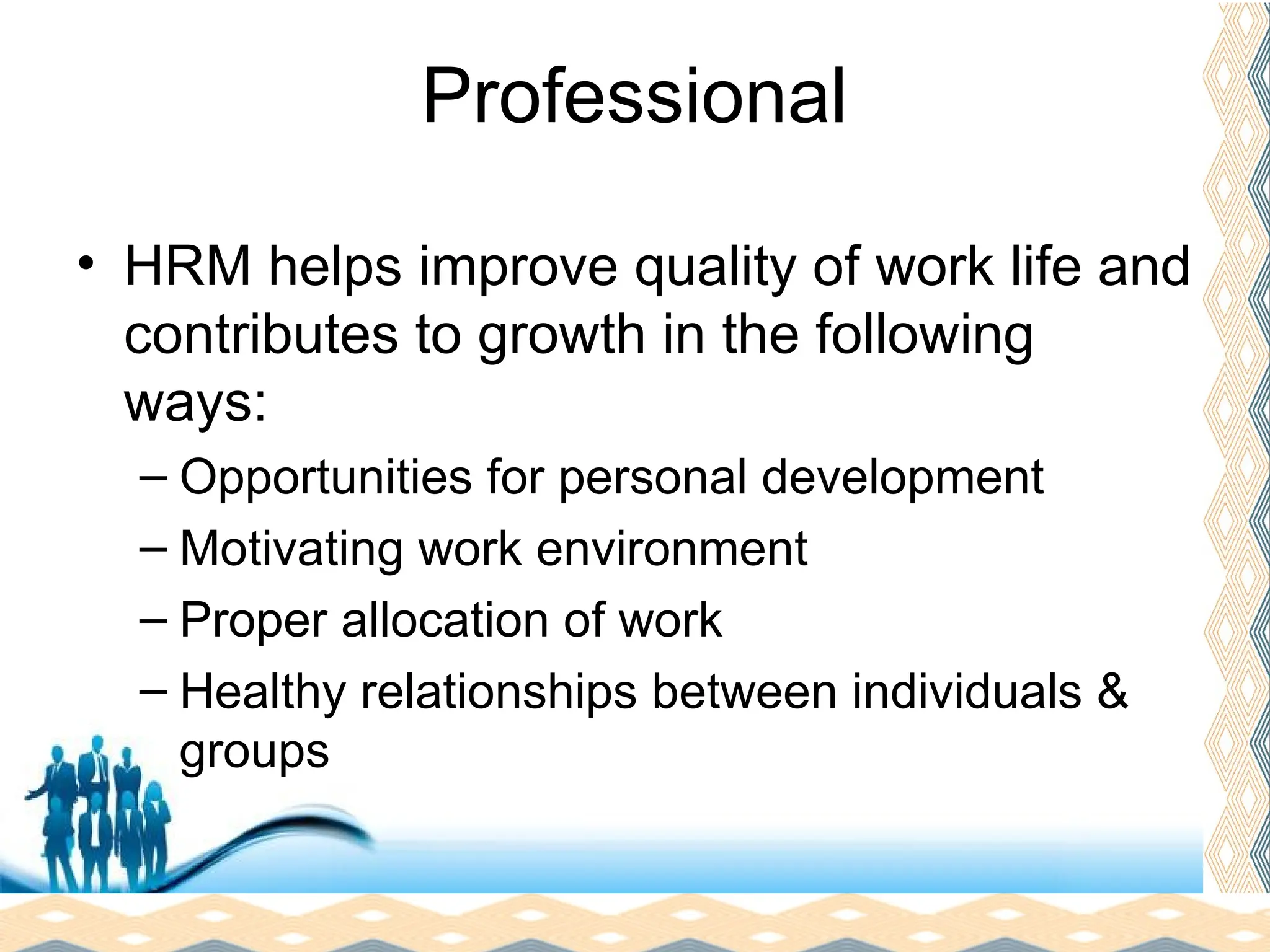 Professional

• HRM helps improve quality of work life and contributes to growth in the following ways:
– Opportunities for personal development
– Motivating work environment
– Proper allocation of work
– Healthy relationships between individuals & groups